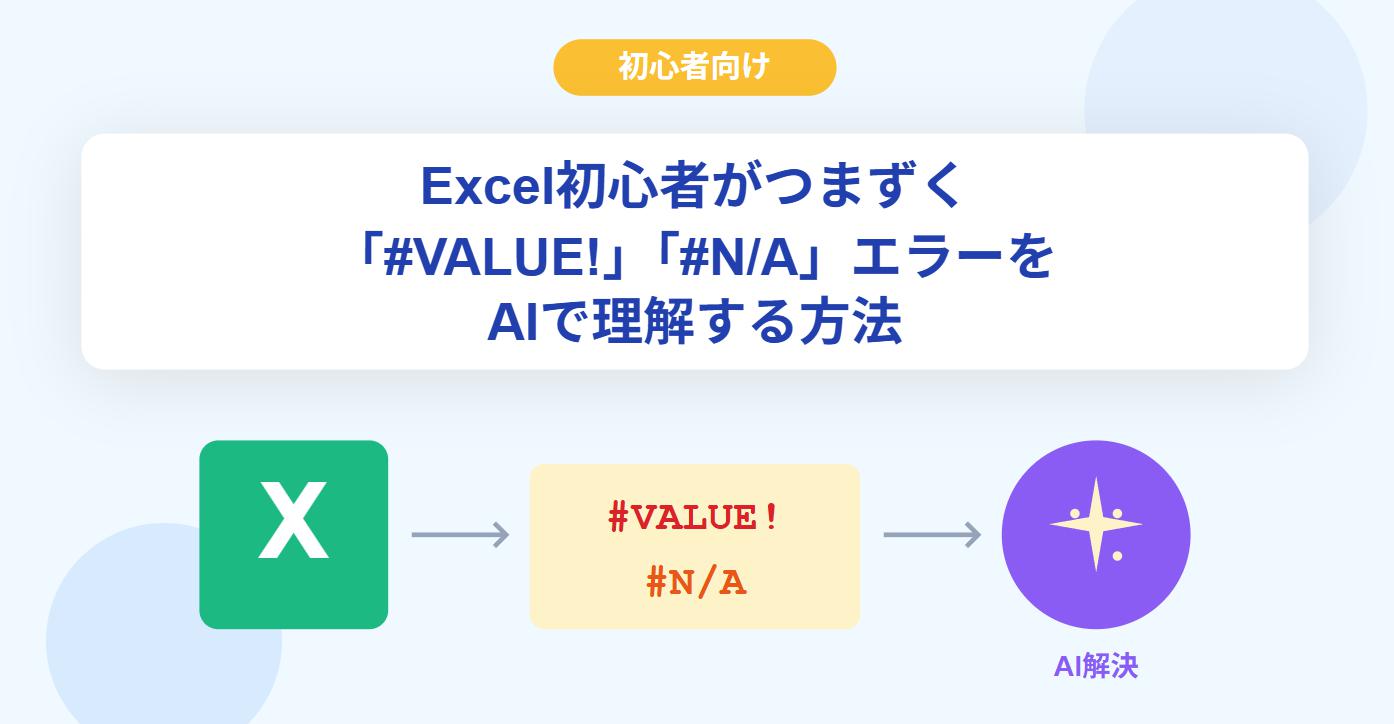 初心者向け

Excel初心者がつまずく
「#VALUE!」「#N/A」エラーを
AIで理解する方法

X

#VALUE!

#N/A

AI解決